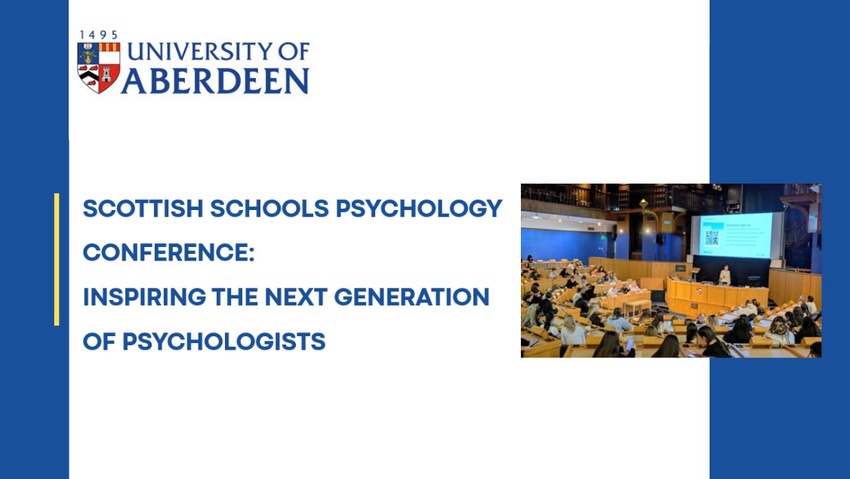 1495
UNIVERSITY OF
ABERDEEN

SCOTTISH SCHOOLS PSYCHOLOGY CONFERENCE:
INSPIRING THE NEXT GENERATION OF PSYCHOLOGISTS